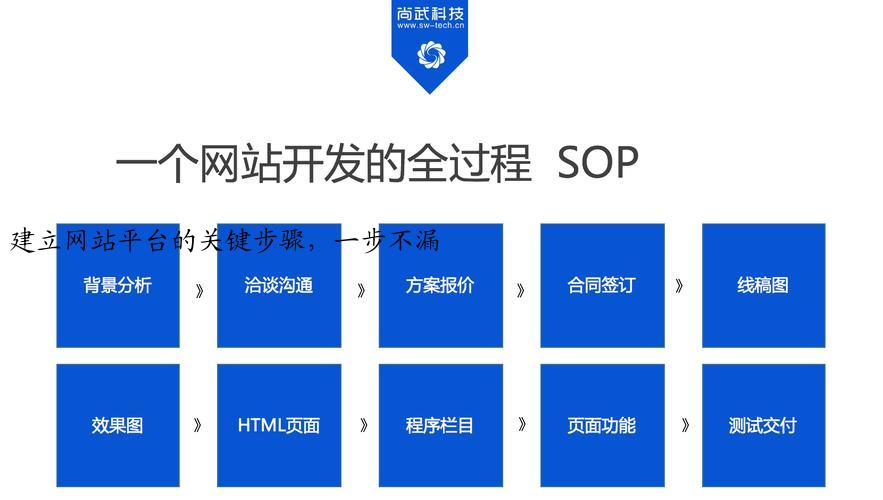 尚武科技
www.sw-tech.cn

一个网站开发的全过程 SOP

建立网站平台的关键步骤，一步不漏

背景分析 》 洽谈沟通 》 方案报价 》 合同签订 》 线稿图

效果图 》 HTML页面 》 程序栏目 》 页面功能 》 测试交付